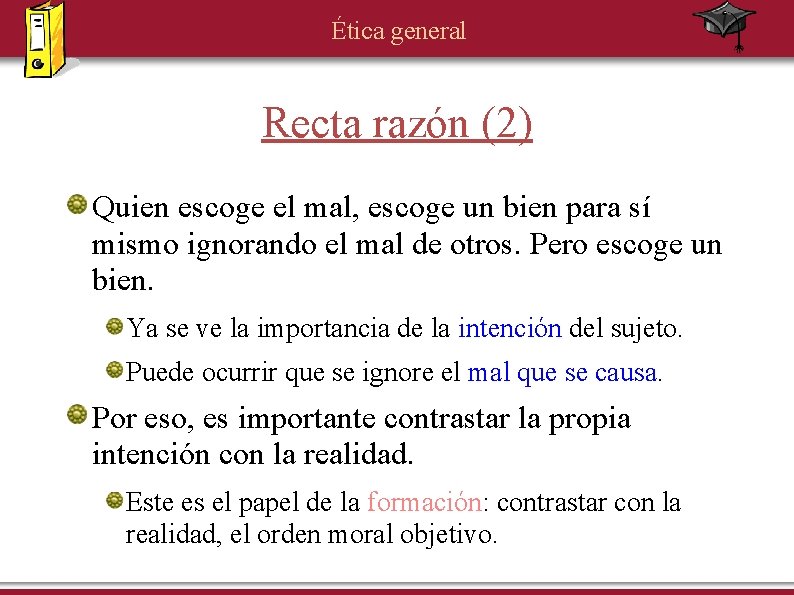 Ética general

Recta razón (2)

Quien escoge el mal, escoge un bien para sí mismo ignorando el mal de otros. Pero escoge un bien.

Ya se ve la importancia de la intención del sujeto.

Puede ocurrir que se ignore el mal que se causa.

Por eso, es importante contrastar la propia intención con la realidad.

Este es el papel de la formación: contrastar con la realidad, el orden moral objetivo.